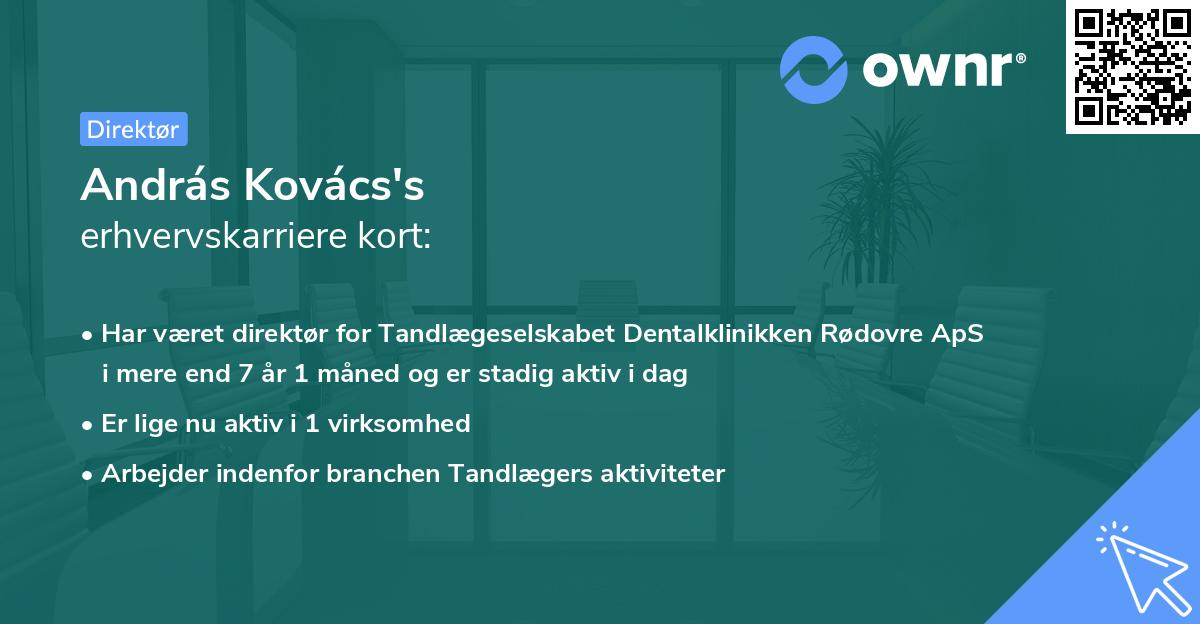 ownr®

Direktør

András Kovács's
erhvervskarriere kort:

• Har været direktør for Tandlægeselskabet Dentalklinikken Rødovre ApS i mere end 7 år 1 måned og er stadig aktiv i dag

• Er lige nu aktiv i 1 virksomhed

• Arbejder indenfor branchen Tandlægers aktiviteter